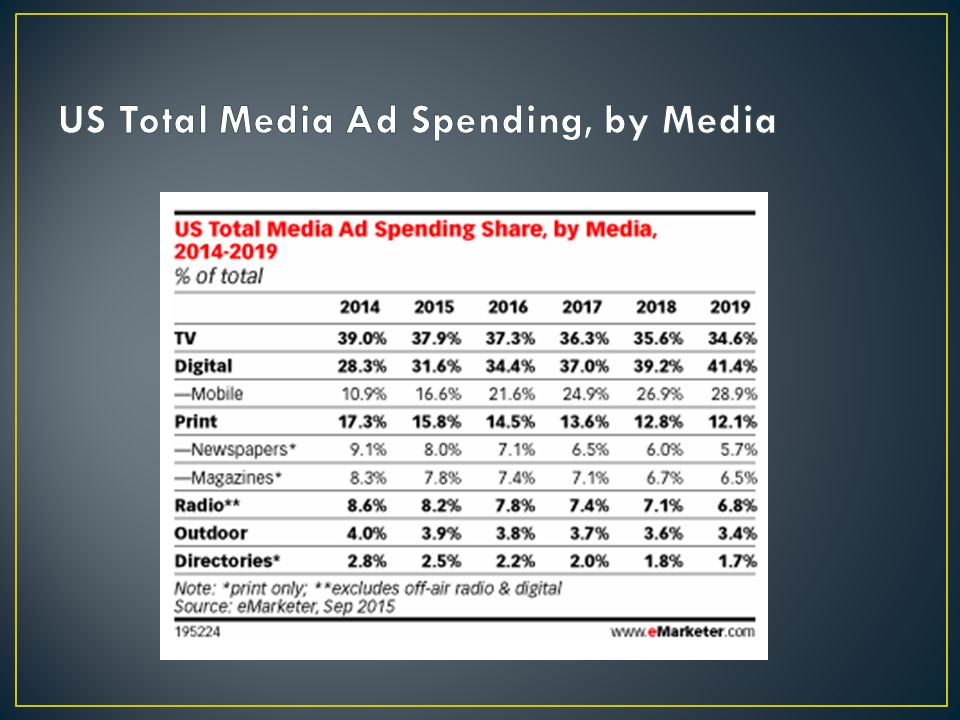 US Total Media Ad Spending, by Media

US Total Media Ad Spending Share, by Media, 2014-2019
% of total

| | 2014 | 2015 | 2016 | 2017 | 2018 | 2019 |
|---|---|---|---|---|---|---|
| TV | 39.0% | 37.9% | 37.3% | 36.3% | 35.6% | 34.6% |
| Digital | 28.3% | 31.6% | 34.4% | 37.0% | 39.2% | 41.4% |
| —Mobile | 10.9% | 16.6% | 21.6% | 24.9% | 26.9% | 28.9% |
| Print | 17.3% | 15.8% | 14.5% | 13.6% | 12.8% | 12.1% |
| —Newspapers* | 9.1% | 8.0% | 7.1% | 6.5% | 6.0% | 5.7% |
| —Magazines* | 8.3% | 7.8% | 7.4% | 7.1% | 6.7% | 6.5% |
| Radio** | 8.6% | 8.2% | 7.8% | 7.4% | 7.1% | 6.8% |
| Outdoor | 4.0% | 3.9% | 3.8% | 3.7% | 3.6% | 3.4% |
| Directories* | 2.8% | 2.5% | 2.2% | 2.0% | 1.8% | 1.7% |

Note: *print only; **excludes off-air radio & digital
Source: eMarketer, Sep 2015

195224

www.eMarketer.com